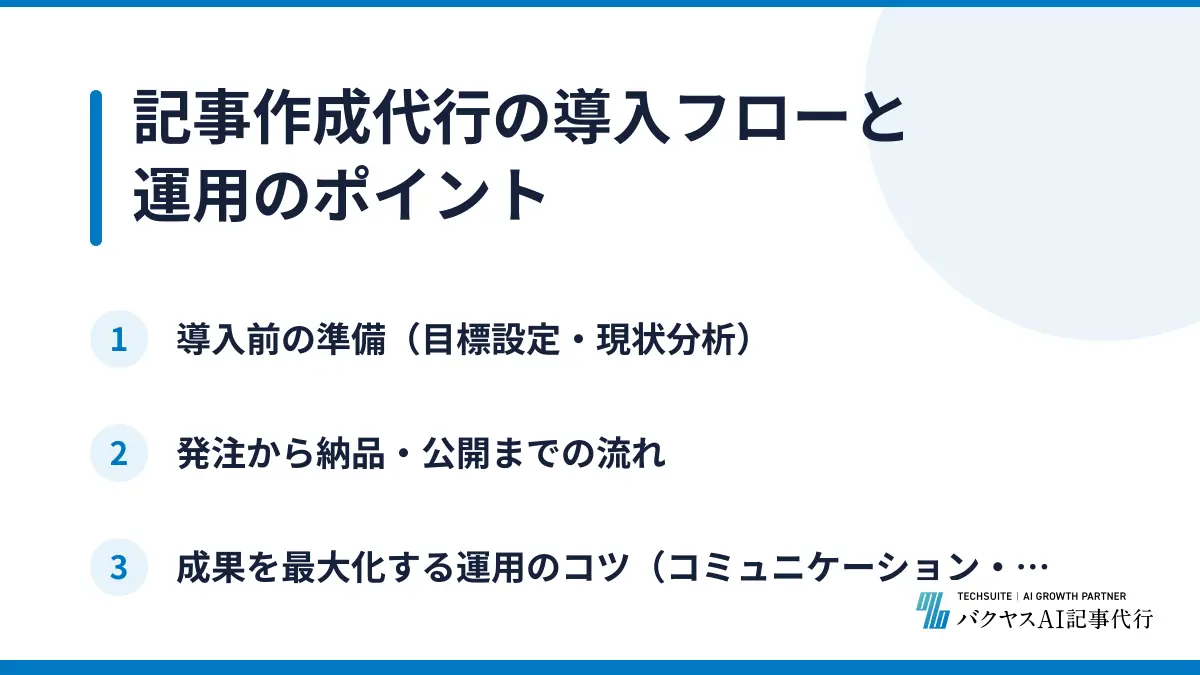 記事作成代行の導入フローと運用のポイント

1 導入前の準備（目標設定・現状分析）

2 発注から納品・公開までの流れ

3 成果を最大化する運用のコツ（コミュニケーション・…

TECHSUITE | AI GROWTH PARTNER
バクヤスAI記事代行